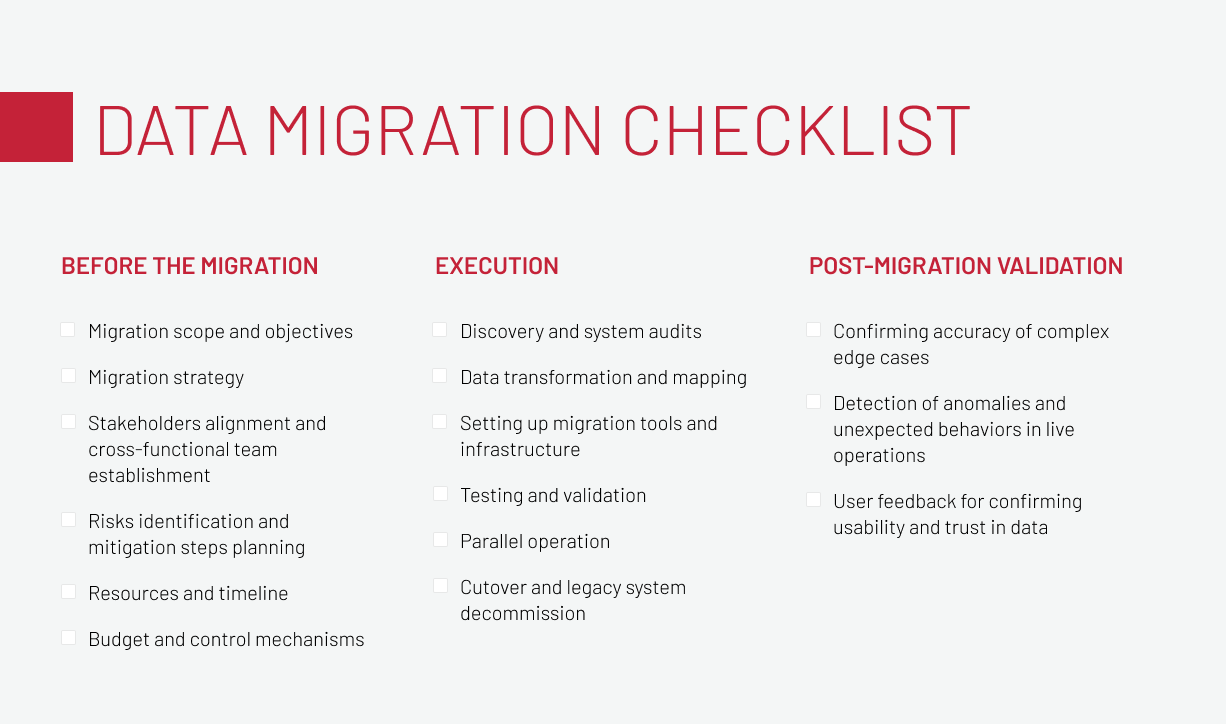 DATA MIGRATION CHECKLIST

BEFORE THE MIGRATION

Migration scope and objectives

Migration strategy

Stakeholders alignment and cross-functional team establishment

Risks identification and mitigation steps planning

Resources and timeline

Budget and control mechanisms

EXECUTION

Discovery and system audits

Data transformation and mapping

Setting up migration tools and infrastructure

Testing and validation

Parallel operation

Cutover and legacy system decommission

POST-MIGRATION VALIDATION

Confirming accuracy of complex edge cases

Detection of anomalies and unexpected behaviors in live operations

User feedback for confirming usability and trust in data